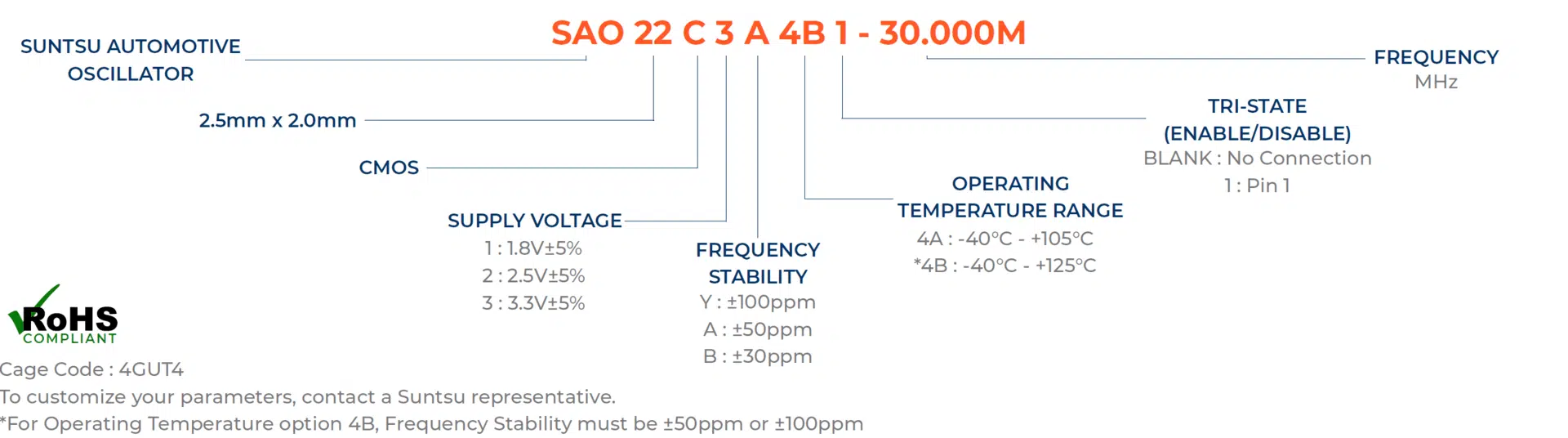 SAO 22 C 3 A 4B 1 - 30.000M

SUNTSU AUTOMOTIVE OSCILLATOR

2.5mm x 2.0mm

CMOS

SUPPLY VOLTAGE
1 : 1.8V±5%
2 : 2.5V±5%
3 : 3.3V±5%

FREQUENCY STABILITY
Y : ±100ppm
A : ±50ppm
B : ±30ppm

OPERATING TEMPERATURE RANGE
4A : -40°C - +105°C
*4B : -40°C - +125°C

TRI-STATE (ENABLE/DISABLE)
BLANK : No Connection
1 : Pin 1

FREQUENCY
MHz

RoHS
COMPLIANT

Cage Code : 4GUT4
To customize your parameters, contact a Suntsu representative.
*For Operating Temperature option 4B, Frequency Stability must be ±50ppm or ±100ppm